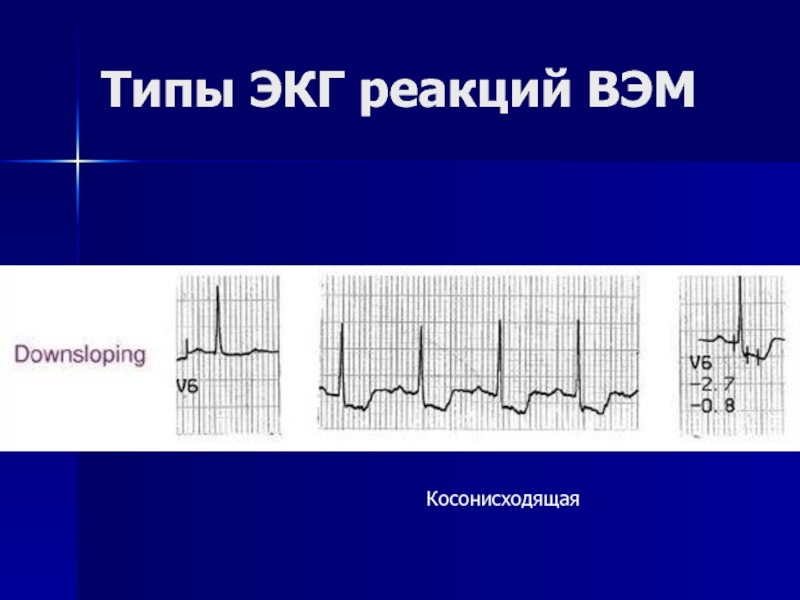 Типы ЭКГ реакций ВЭМ

Downsloping

V6

V6
−2.7
−0.8

Косонисходящая